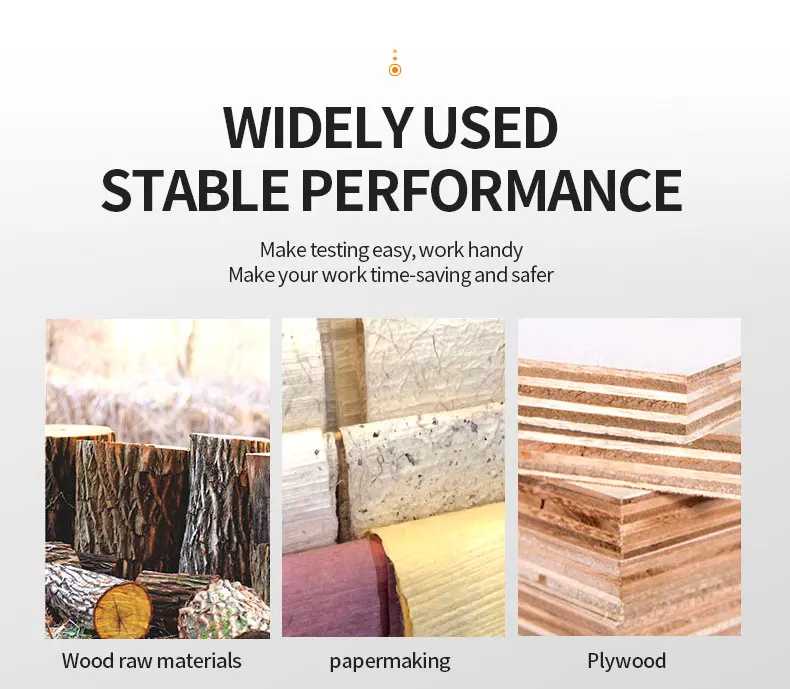 WIDELY USED
STABLE PERFORMANCE

Make testing easy, work handy
Make your work time-saving and safer

Wood raw materials

papermaking

Plywood